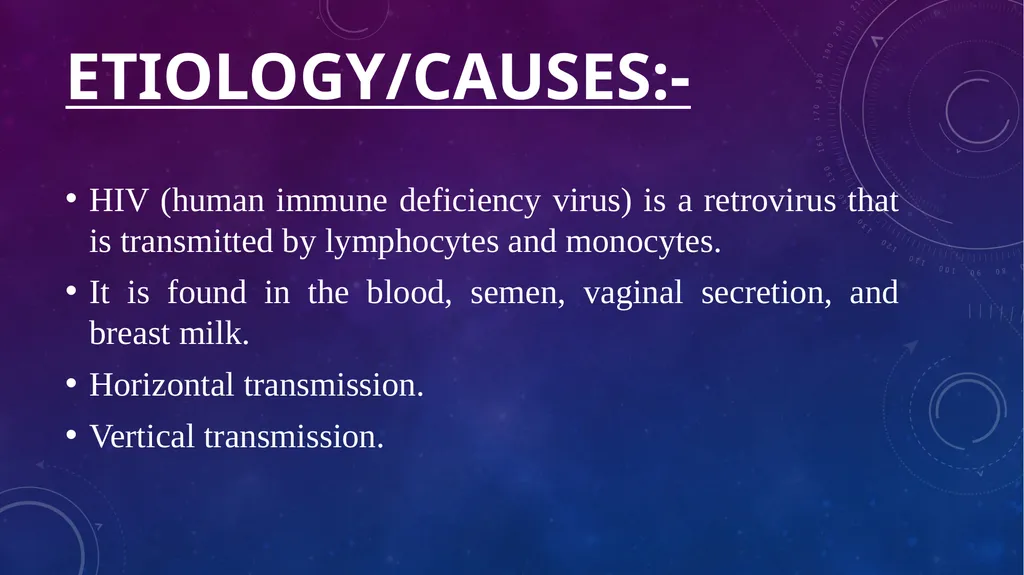 ETIOLOGY/CAUSES:-

• HIV (human immune deficiency virus) is a retrovirus that is transmitted by lymphocytes and monocytes.

• It is found in the blood, semen, vaginal secretion, and breast milk.

• Horizontal transmission.

• Vertical transmission.